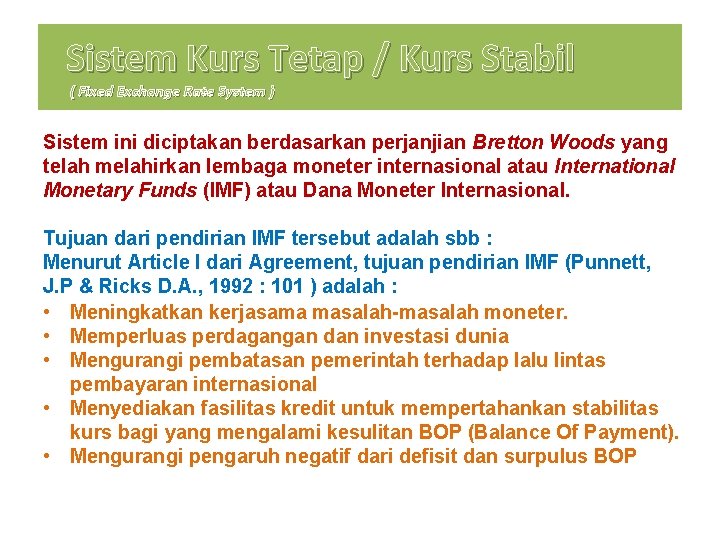 Sistem Kurs Tetap / Kurs Stabil

( Fixed Exchange Rate System )

Sistem ini diciptakan berdasarkan perjanjian Bretton Woods yang telah melahirkan lembaga moneter internasional atau International Monetary Funds (IMF) atau Dana Moneter Internasional.

Tujuan dari pendirian IMF tersebut adalah sbb :
Menurut Article I dari Agreement, tujuan pendirian IMF (Punnett, J.P & Ricks D.A., 1992 : 101 ) adalah :

• Meningkatkan kerjasama masalah-masalah moneter.
• Memperluas perdagangan dan investasi dunia
• Mengurangi pembatasan pemerintah terhadap lalu lintas pembayaran internasional
• Menyediakan fasilitas kredit untuk mempertahankan stabilitas kurs bagi yang mengalami kesulitan BOP (Balance Of Payment).
• Mengurangi pengaruh negatif dari defisit dan surpulus BOP